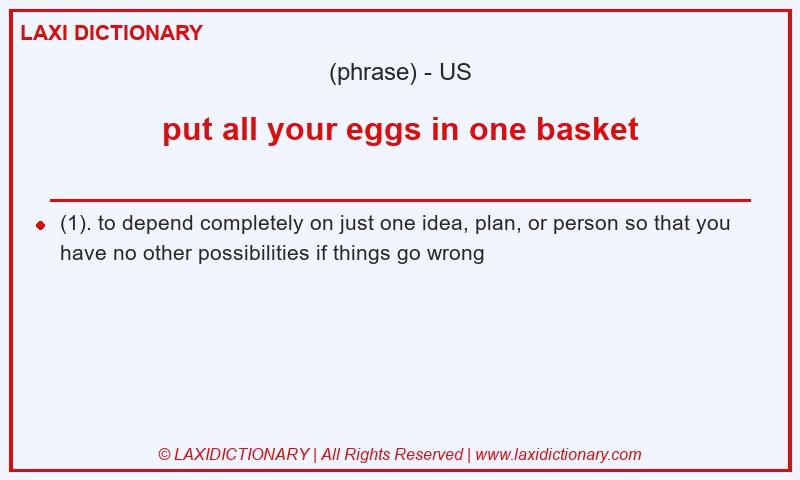 LAXI DICTIONARY

(phrase) - US

put all your eggs in one basket

(1). to depend completely on just one idea, plan, or person so that you have no other possibilities if things go wrong

© LAXIDICTIONARY | All Rights Reserved | www.laxidictionary.com